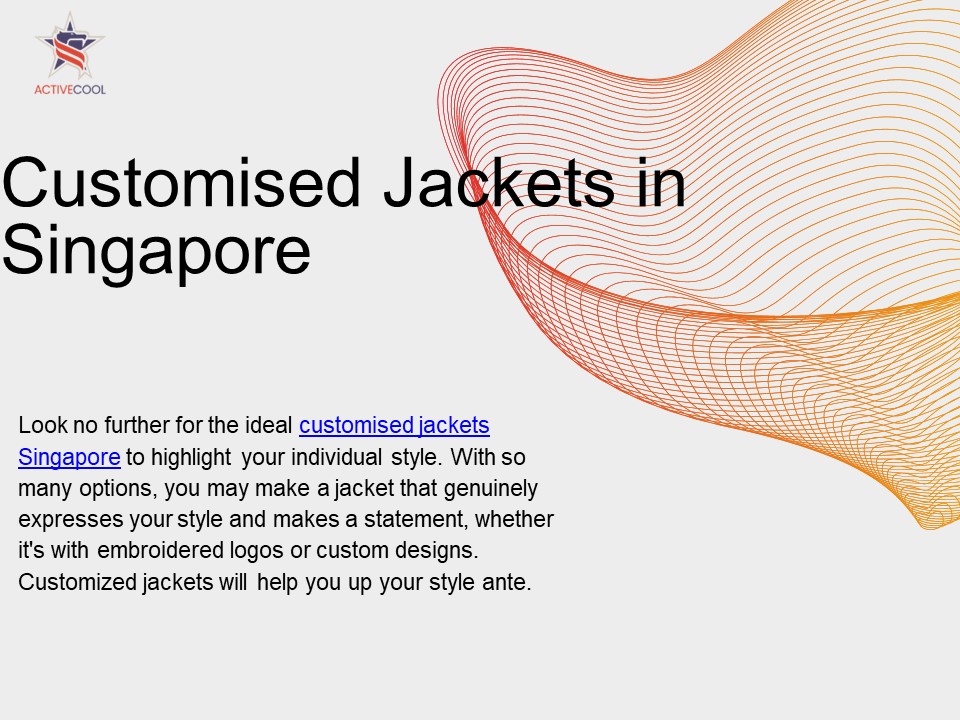 ACTIVECOOL

Customised Jackets in Singapore

Look no further for the ideal customised jackets Singapore to highlight your individual style. With so many options, you may make a jacket that genuinely expresses your style and makes a statement, whether it's with embroidered logos or custom designs. Customized jackets will help you up your style ante.